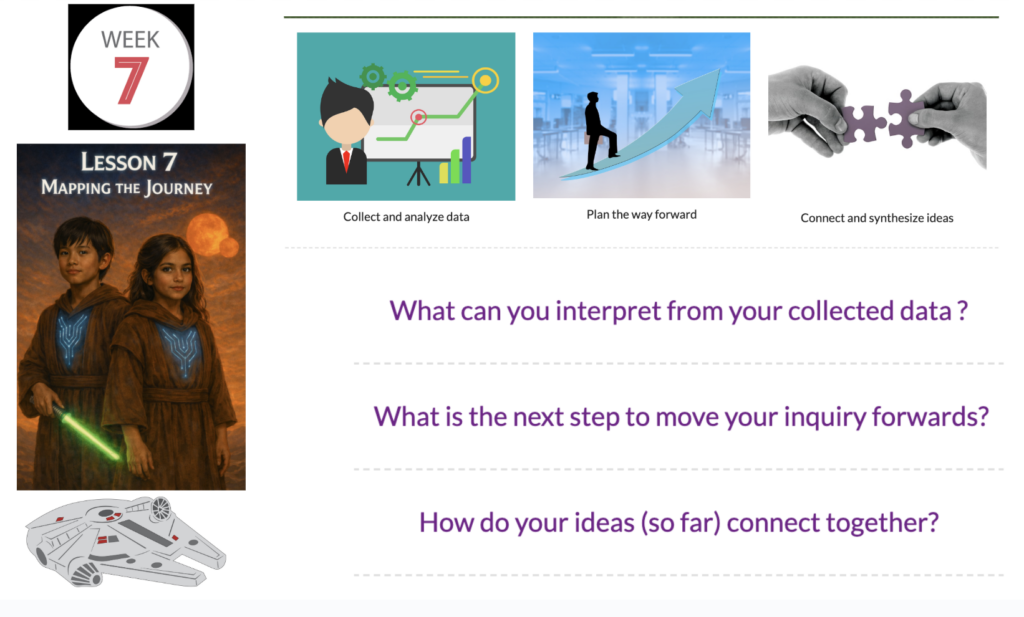 WEEK
7

LESSON 7
MAPPING THE JOURNEY

Collect and analyze data

Plan the way forward

Connect and synthesize ideas

What can you interpret from your collected data ?

What is the next step to move your inquiry forwards?

How do your ideas (so far) connect together?